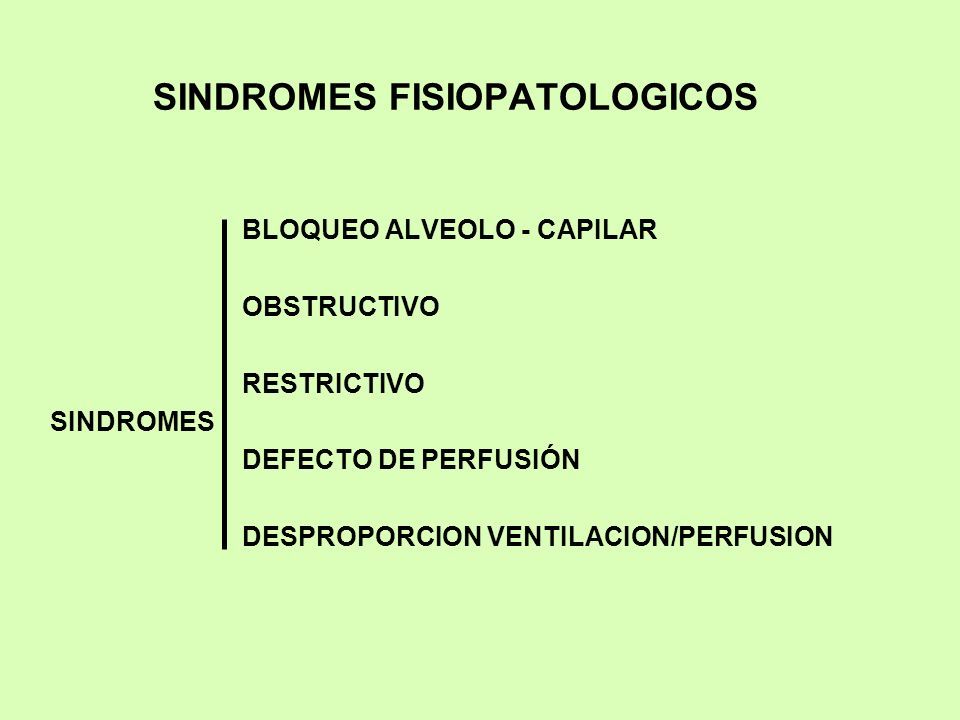 SINDROMES FISIOPATOLOGICOS

SINDROMES

BLOQUEO ALVEOLO - CAPILAR

OBSTRUCTIVO

RESTRICTIVO

DEFECTO DE PERFUSIÓN

DESPROPORCION VENTILACION/PERFUSION